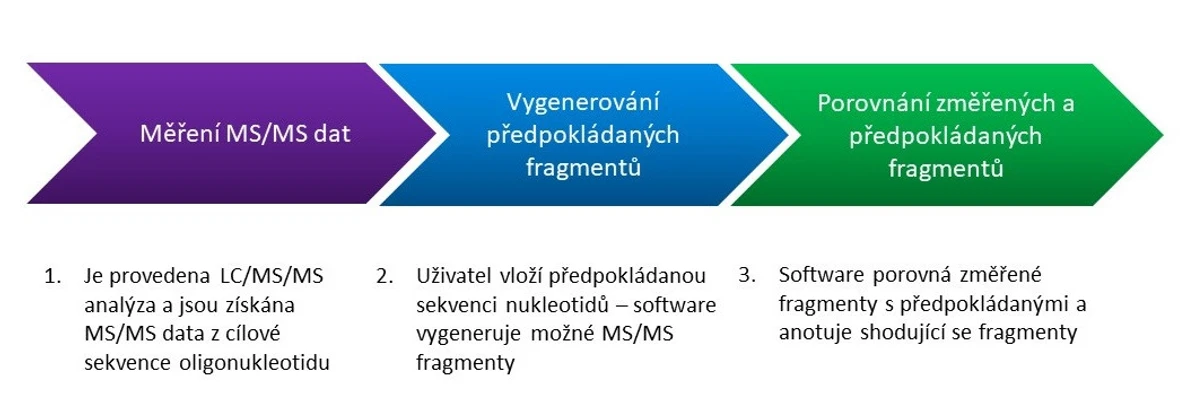 Měření MS/MS dat

Vygenerování předpokládaných fragmentů

Porovnání změřených a předpokládaných fragmentů

1. Je provedena LC/MS/MS analýza a jsou získána MS/MS data z cílové sekvence oligonukleotidu

2. Uživatel vloží předpokládanou sekvenci nukleotidů – software vygeneruje možné MS/MS fragmenty

3. Software porovná změřené fragmenty s předpokládanými a anotuje shodující se fragmenty